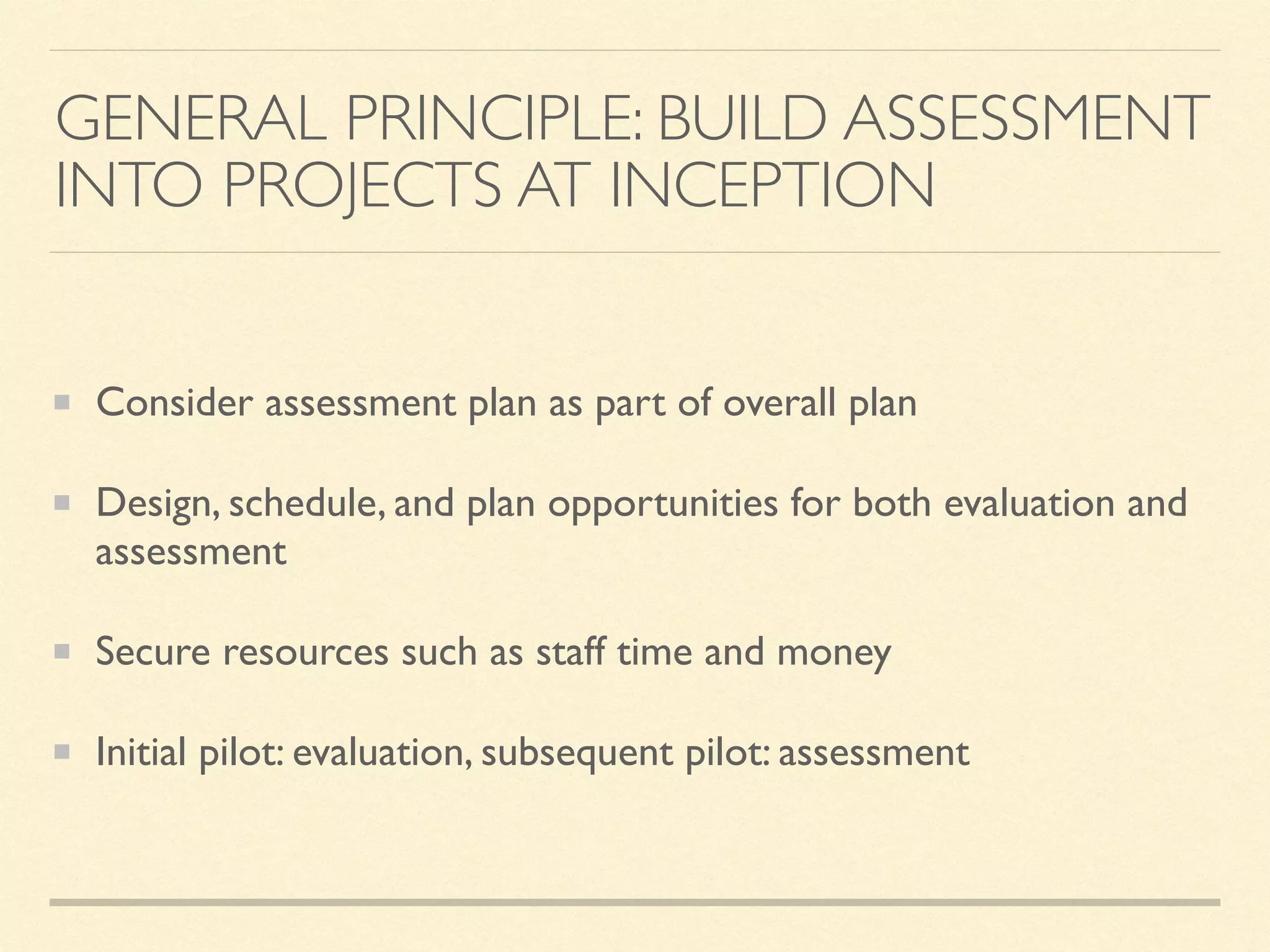 GENERAL PRINCIPLE: BUILD ASSESSMENT INTO PROJECTS AT INCEPTION

- Consider assessment plan as part of overall plan
- Design, schedule, and plan opportunities for both evaluation and assessment
- Secure resources such as staff time and money
- Initial pilot: evaluation, subsequent pilot: assessment